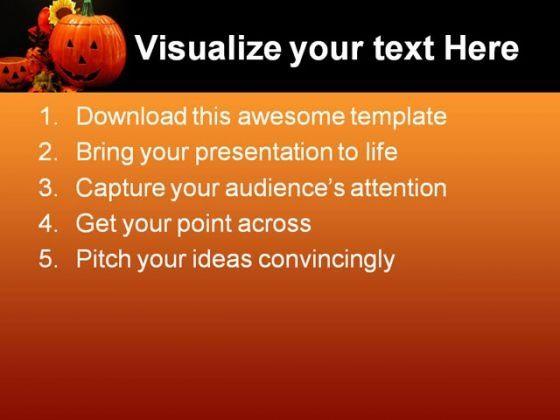 Visualize your text Here

1. Download this awesome template
2. Bring your presentation to life
3. Capture your audience’s attention
4. Get your point across
5. Pitch your ideas convincingly